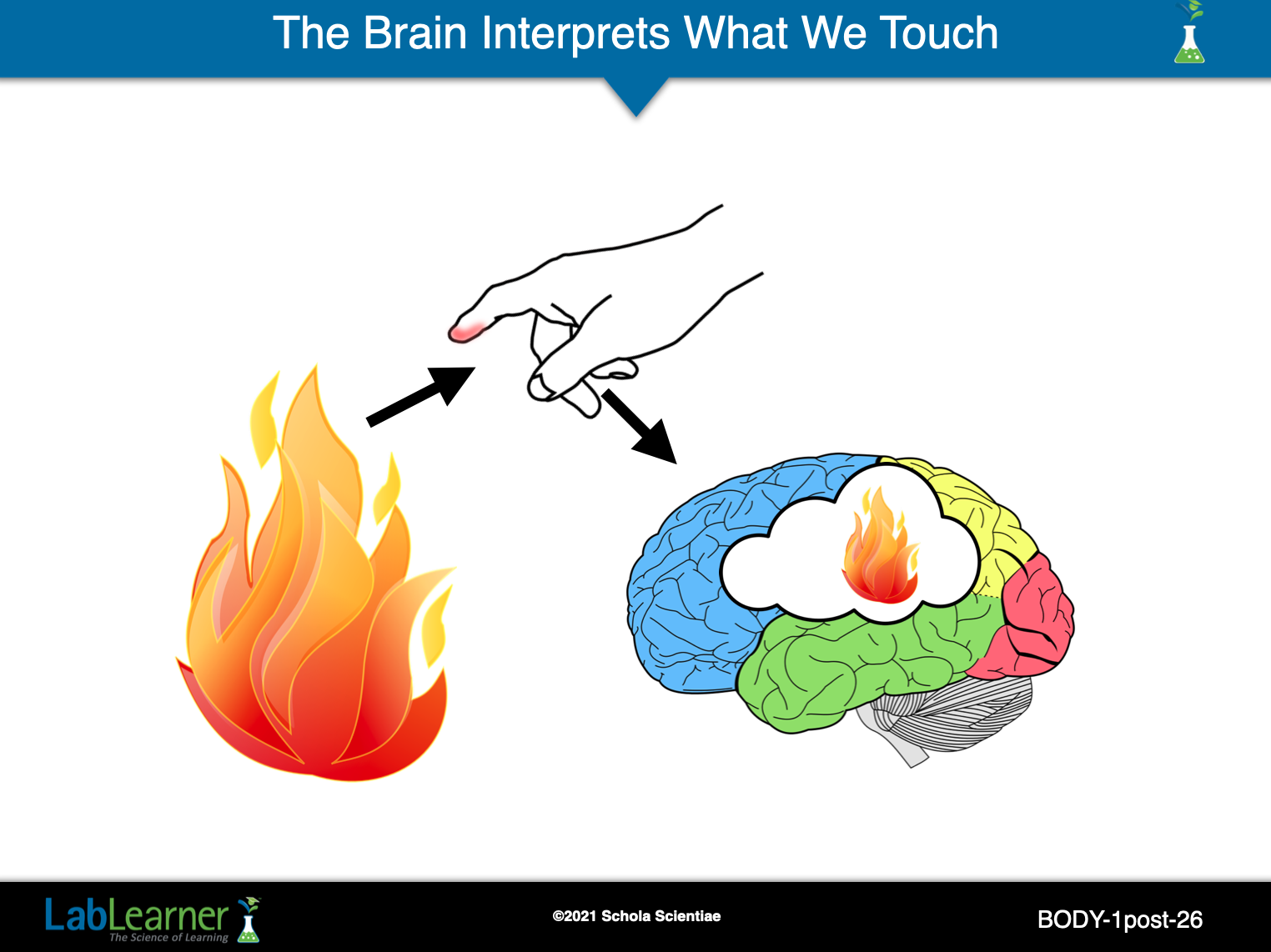 The Brain Interprets What We Touch

LabLearner
The Science of Learning

©2021 Schola Scientiae

BODY-1post-26